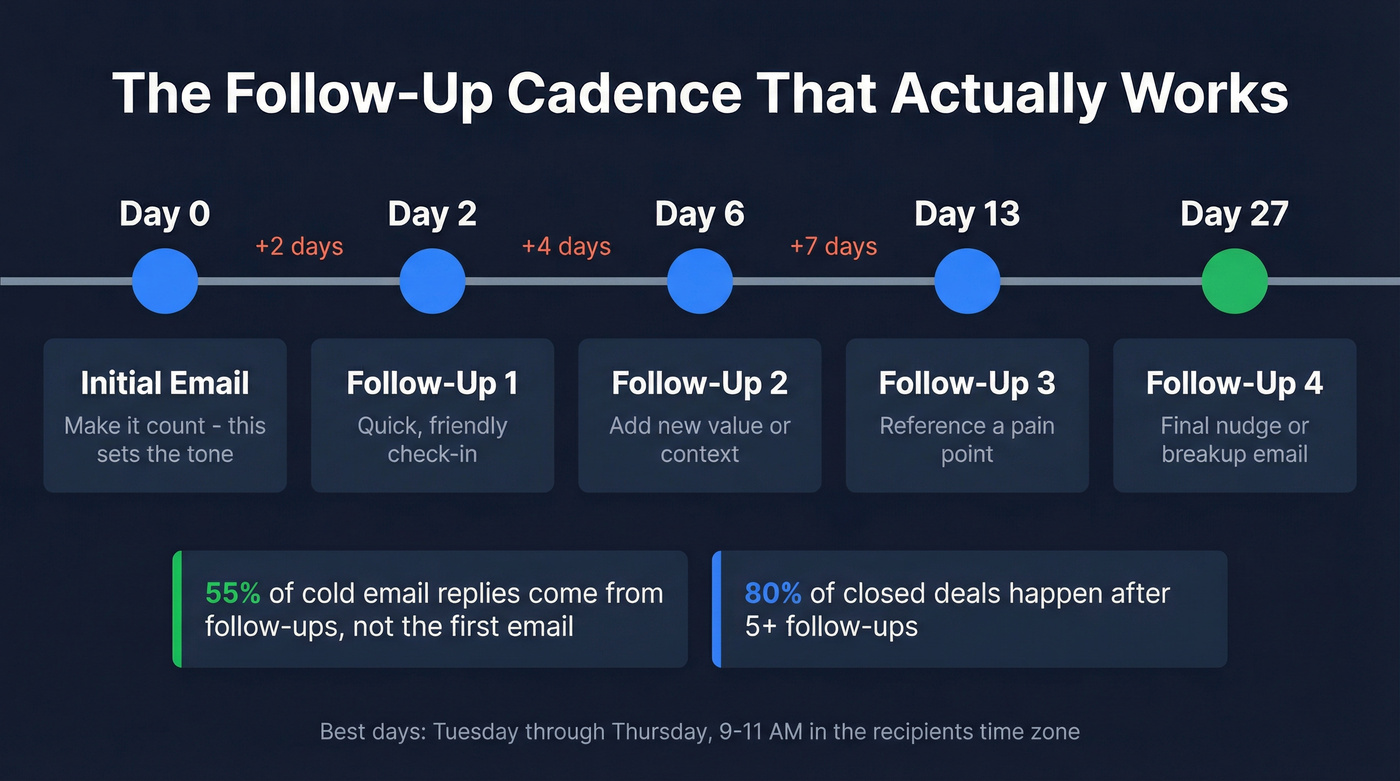 The Follow-Up Cadence That Actually Works

Day 0

+2 days

Day 2

+4 days

Day 6

+7 days

Day 13

Day 27

Initial Email
Make it count - this sets the tone

Follow-Up 1
Quick, friendly check-in

Follow-Up 2
Add new value or context

Follow-Up 3
Reference a pain point

Follow-Up 4
Final nudge or breakup email

55% of cold email replies come from follow-ups, not the first email

80% of closed deals happen after 5+ follow-ups

Best days: Tuesday through Thursday, 9-11 AM in the recipients time zone